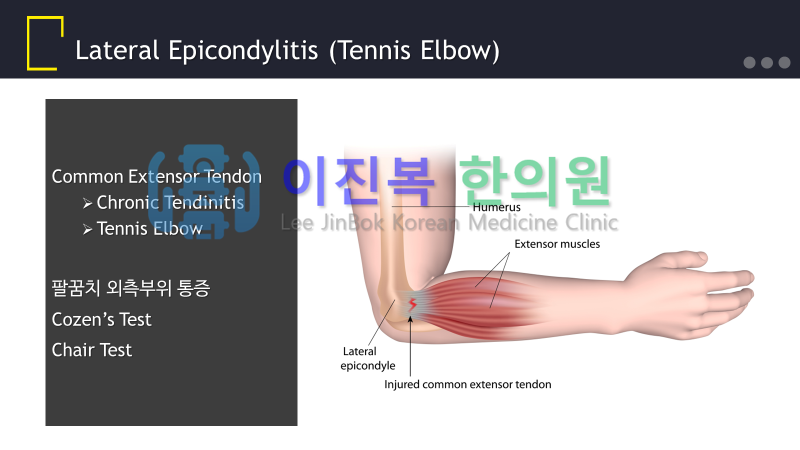 Lateral Epicondylitis (Tennis Elbow)

Common Extensor Tendon
➢ Chronic Tendinitis
➢ Tennis Elbow

팔꿈치 외측부위 통증
Cozen's Test
Chair Test

이진복 한의원
Lee JinBok Korean Medicine Clinic

Humerus
Extensor muscles
Lateral epicondyle
Injured common extensor tendon